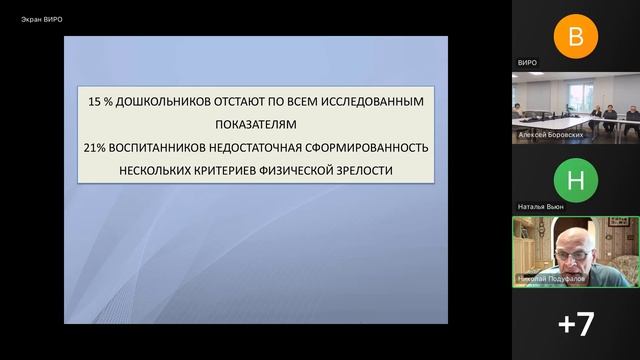 Экран ВИРО

15 % ДОШКОЛЬНИКОВ ОТСТАЮТ ПО ВСЕМ ИССЛЕДОВАННЫМ ПОКАЗАТЕЛЯМ
21% ВОСПИТАННИКОВ НЕДОСТАТОЧНАЯ СФОРМИРОВАННОСТЬ НЕСКОЛЬКИХ КРИТЕРИЕВ ФИЗИЧЕСКОЙ ЗРЕЛОСТИ

В
ВИРО
Алексей Боровских
Н
Наталья Вьюн
Николай Подуфалов
+7